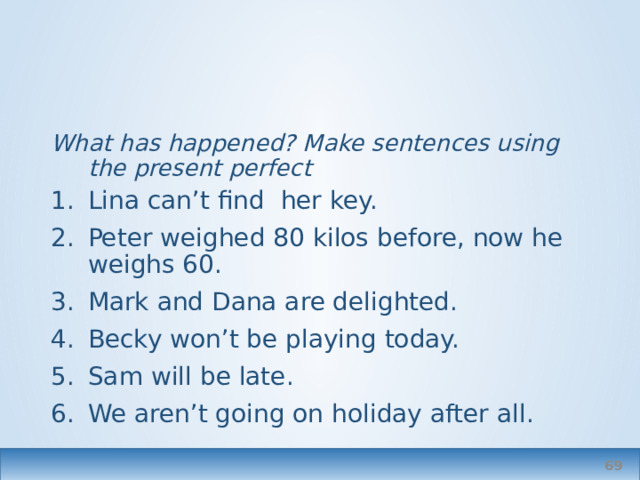 What has happened? Make sentences using the present perfect

1. Lina can’t find her key.
2. Peter weighed 80 kilos before, now he weighs 60.
3. Mark and Dana are delighted.
4. Becky won’t be playing today.
5. Sam will be late.
6. We aren’t going on holiday after all.

69